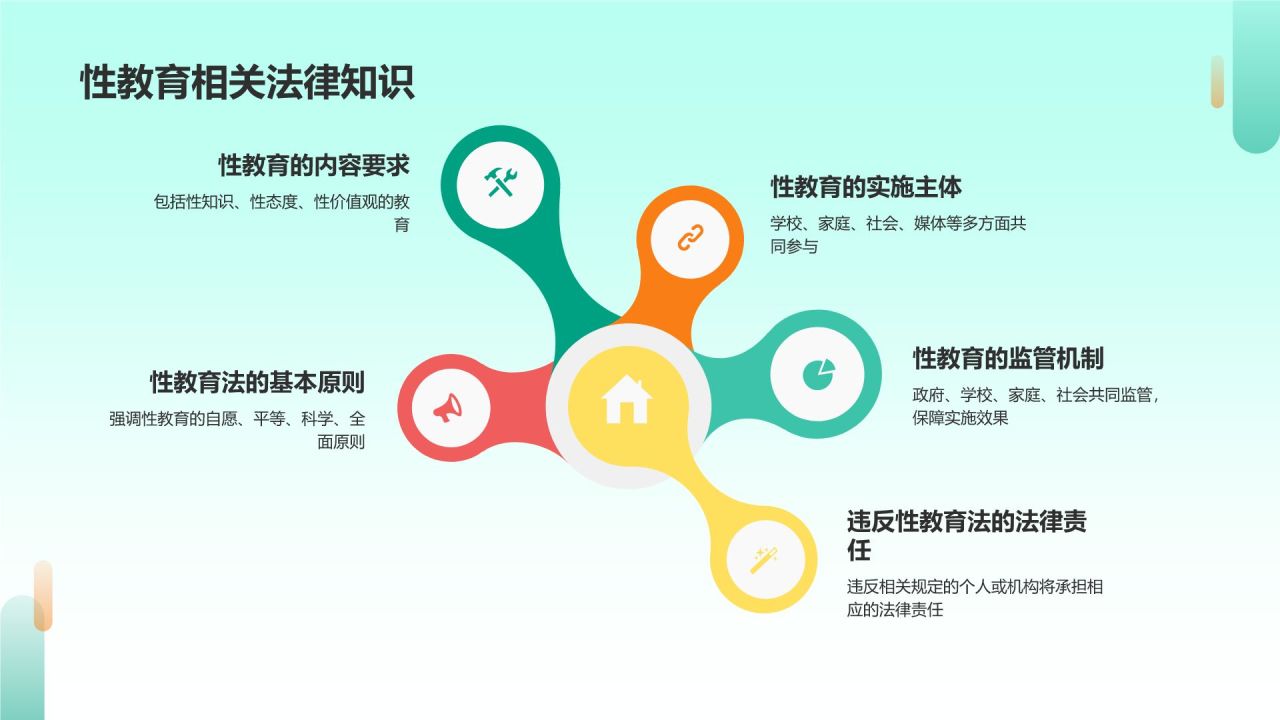 性教育相关法律知识

性教育的内容要求

包括性知识、性态度、性价值观的教育

性教育法的基本原则

强调性教育的自愿、平等、科学、全面原则

性教育的实施主体

学校、家庭、社会、媒体等多方面共同参与

性教育的监管机制

政府、学校、家庭、社会共同监管，保障实施效果

违反性教育法的法律责任

违反相关规定的个人或机构将承担相应的法律责任